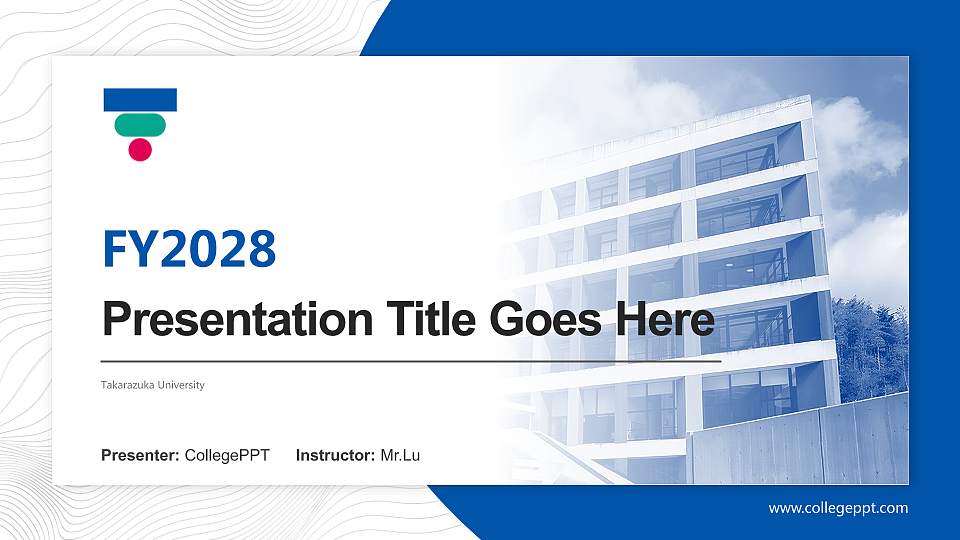 FY2028

Presentation Title Goes Here

Takarazuka University

Presenter: CollegePPT Instructor: Mr.Lu

www.collegeppt.com